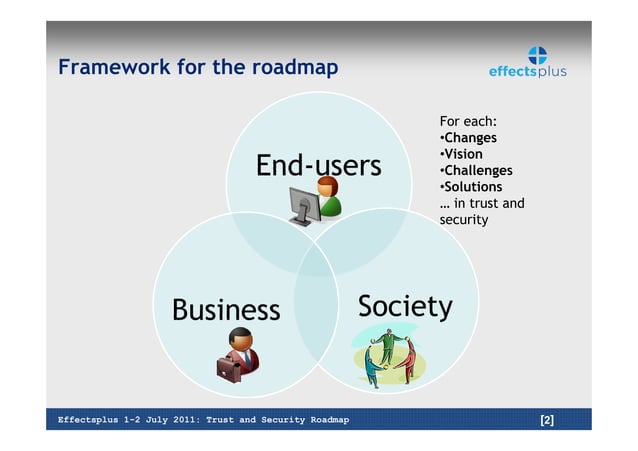 Framework for the roadmap

effectsplus

End-users

Business

Society

For each:
•Changes
•Vision
•Challenges
•Solutions
… in trust and security

Effectsplus 1-2 July 2011: Trust and Security Roadmap

[2]